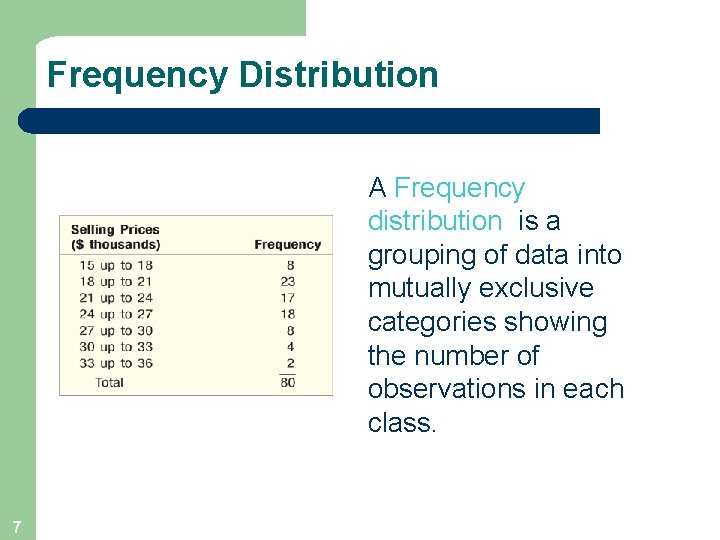 Frequency Distribution

| Selling Prices ($ thousands) | Frequency |
|---|---|
| 15 up to 18 | 8 |
| 18 up to 21 | 23 |
| 21 up to 24 | 17 |
| 24 up to 27 | 18 |
| 27 up to 30 | 8 |
| 30 up to 33 | 4 |
| 33 up to 36 | 2 |
| Total | 80 |

A Frequency distribution is a grouping of data into mutually exclusive categories showing the number of observations in each class.

7